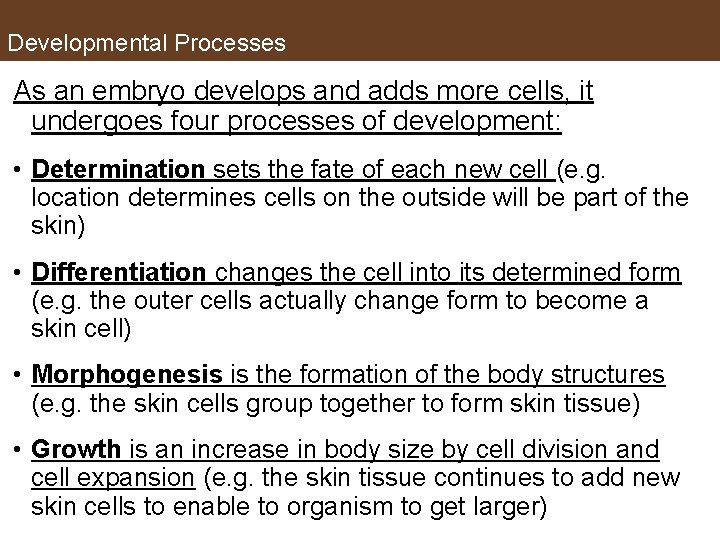 Developmental Processes

As an embryo develops and adds more cells, it undergoes four processes of development:

• Determination sets the fate of each new cell (e.g. location determines cells on the outside will be part of the skin)

• Differentiation changes the cell into its determined form (e.g. the outer cells actually change form to become a skin cell)

• Morphogenesis is the formation of the body structures (e.g. the skin cells group together to form skin tissue)

• Growth is an increase in body size by cell division and cell expansion (e.g. the skin tissue continues to add new skin cells to enable to organism to get larger)